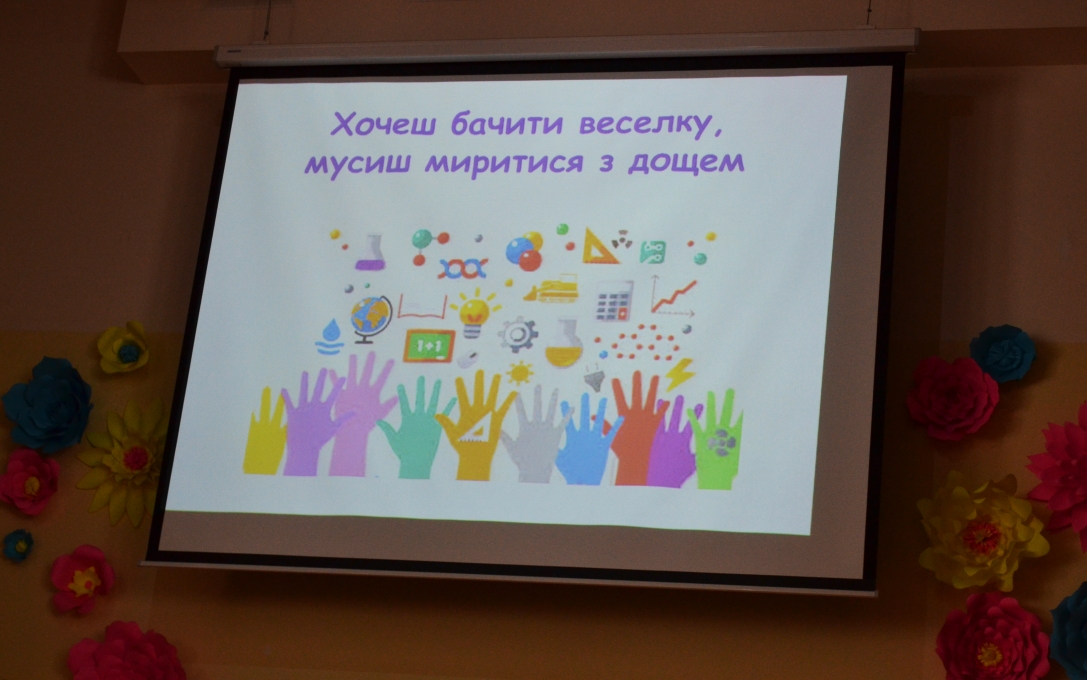 Хочеш бачити веселку,
мусиш миритися з дощем

1+1